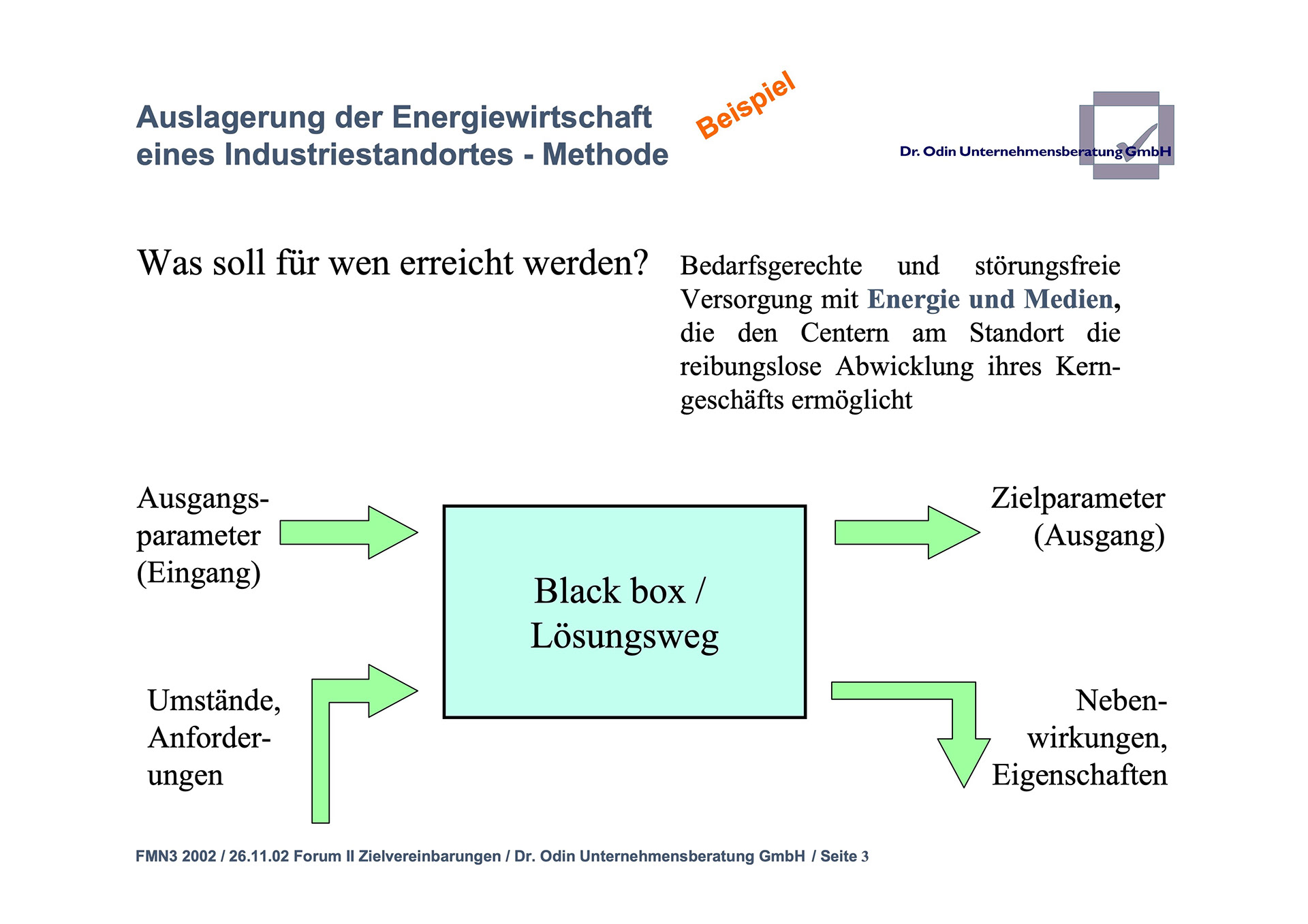 Auslagerung der Energiewirtschaft eines Industriestandortes - Methode

Beispiel

Dr. Odin Unternehmensberatung GmbH

Was soll für wen erreicht werden?

Bedarfsgerechte und störungsfreie Versorgung mit Energie und Medien, die den Centern am Standort die reibungslose Abwicklung ihres Kerngeschäfts ermöglicht

Ausgangsparameter (Eingang)

Black box / Lösungsweg

Zielparameter (Ausgang)

Umstände, Anforderungen

Nebenwirkungen, Eigenschaften

FMN3 2002 / 26.11.02 Forum II Zielvereinbarungen / Dr. Odin Unternehmensberatung GmbH / Seite 3